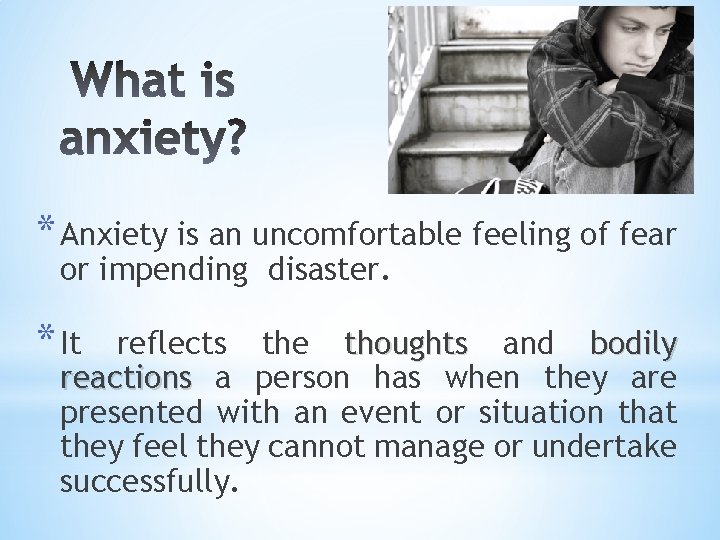 What is anxiety?

* Anxiety is an uncomfortable feeling of fear or impending disaster.

* It reflects the thoughts and bodily reactions a person has when they are presented with an event or situation that they feel they cannot manage or undertake successfully.